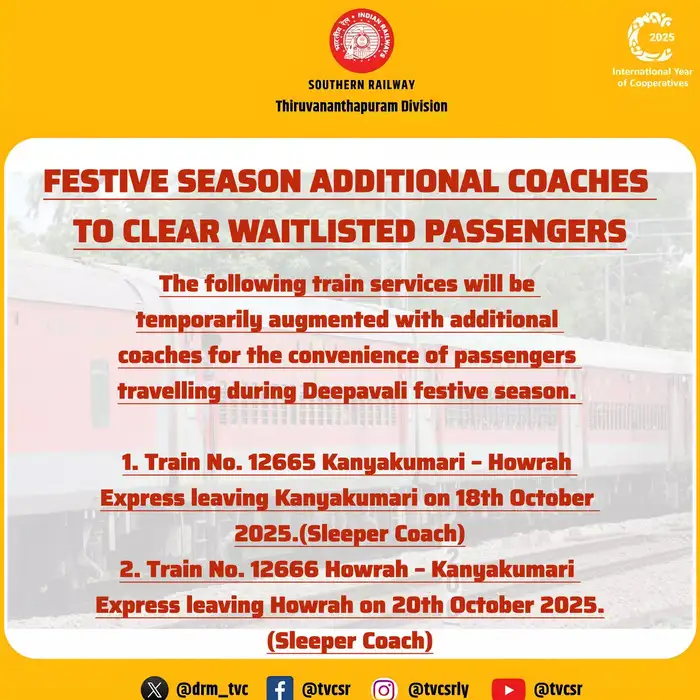 INDIAN RAILWAYS

SOUTHERN RAILWAY
Thiruvananthapuram Division

2025
International Year of Cooperatives

FESTIVE SEASON ADDITIONAL COACHES TO CLEAR WAITLISTED PASSENGERS

The following train services will be temporarily augmented with additional coaches for the convenience of passengers travelling during Deepavali festive season.

1. Train No. 12665 Kanyakumari – Howrah Express leaving Kanyakumari on 18th October 2025.(Sleeper Coach)
2. Train No. 12666 Howrah – Kanyakumari Express leaving Howrah on 20th October 2025. (Sleeper Coach)

@drm_tvc @tvcsr @tvcsrly @tvcsr